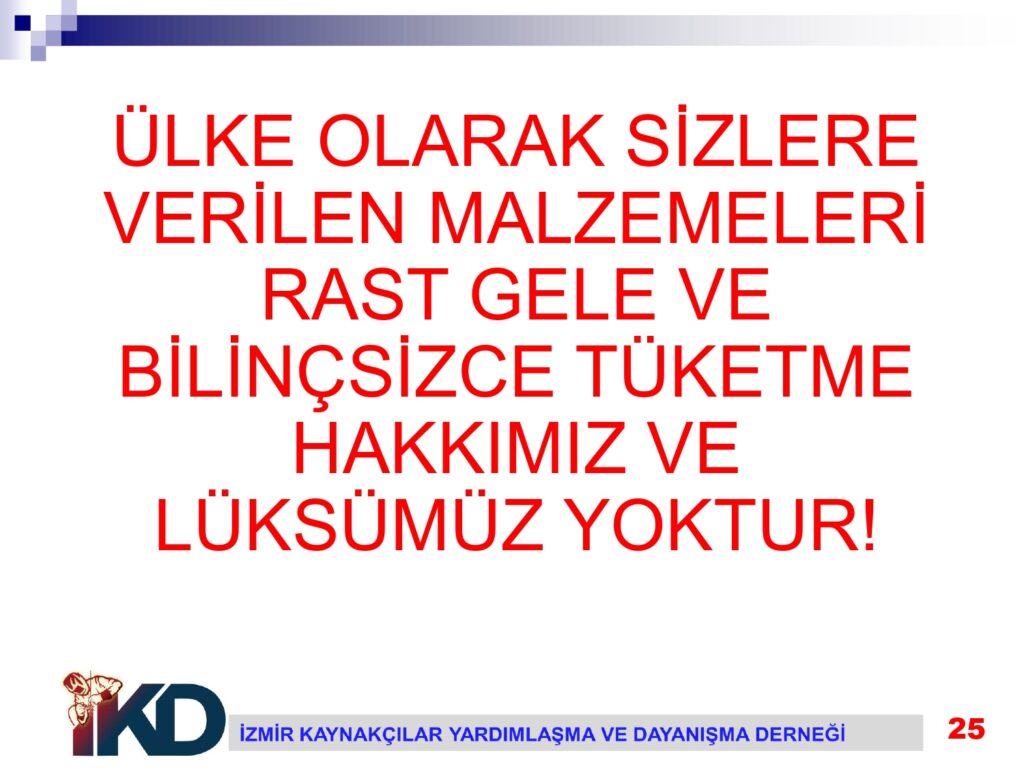 ÜLKE OLARAK SİZLERE VERİLEN MALZEMELERİ RAST GELE VE BİLİNÇSİZCE TÜKETME HAKKIMIZ VE LÜKSÜMÜZ YOKTUR!

İKD

İZMİR KAYNAKÇILAR YARDIMLAŞMA VE DAYANIŞMA DERNEĞİ

25